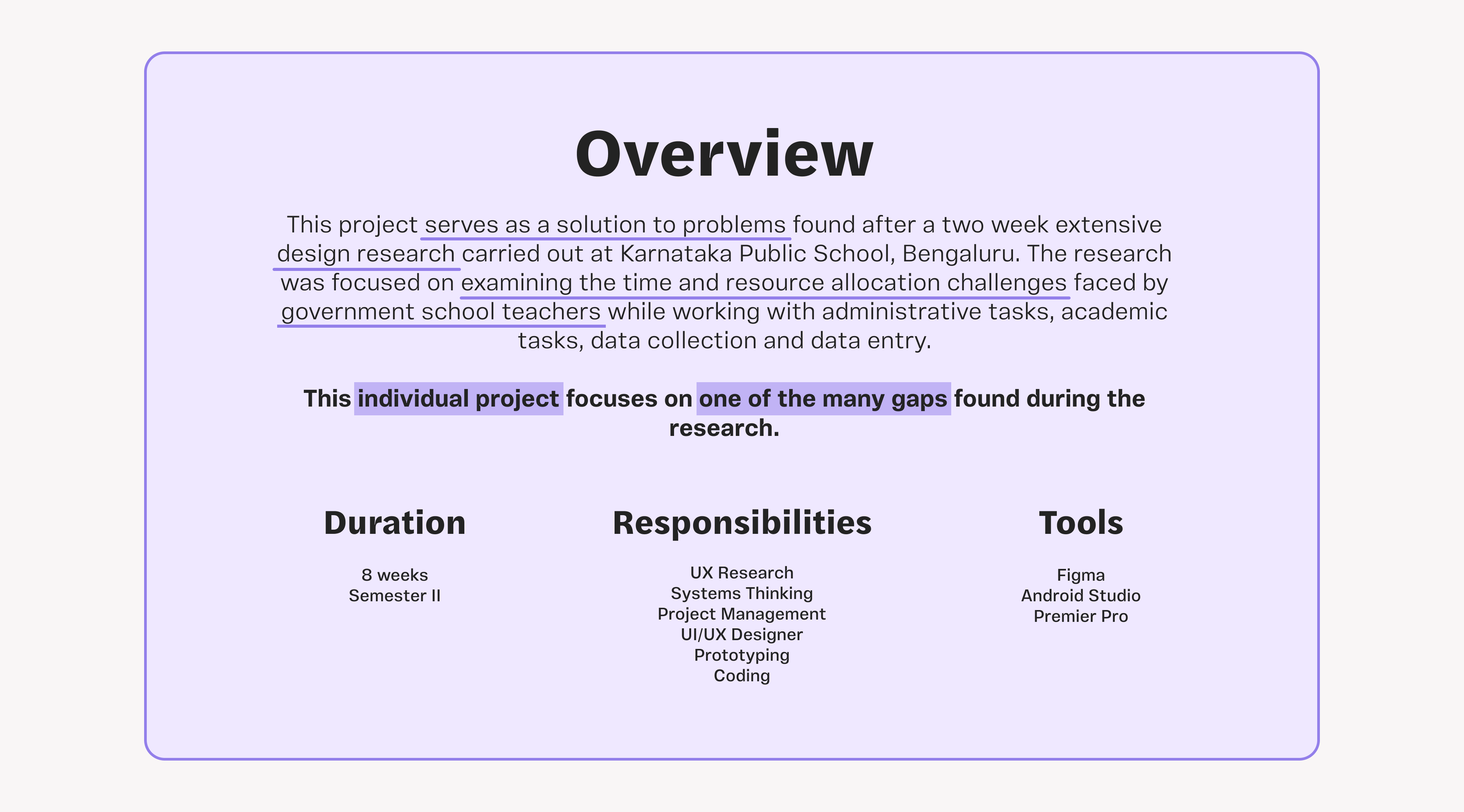 Overview

This project serves as a solution to problems found after a two week extensive design research carried out at Karnataka Public School, Bengaluru. The research was focused on examining the time and resource allocation challenges faced by government school teachers while working with administrative tasks, academic tasks, data collection and data entry.

This individual project focuses on one of the many gaps found during the research.

Duration

8 weeks
Semester II

Responsibilities

UX Research
Systems Thinking
Project Management
UI/UX Designer
Prototyping
Coding

Tools

Figma
Android Studio
Premier Pro